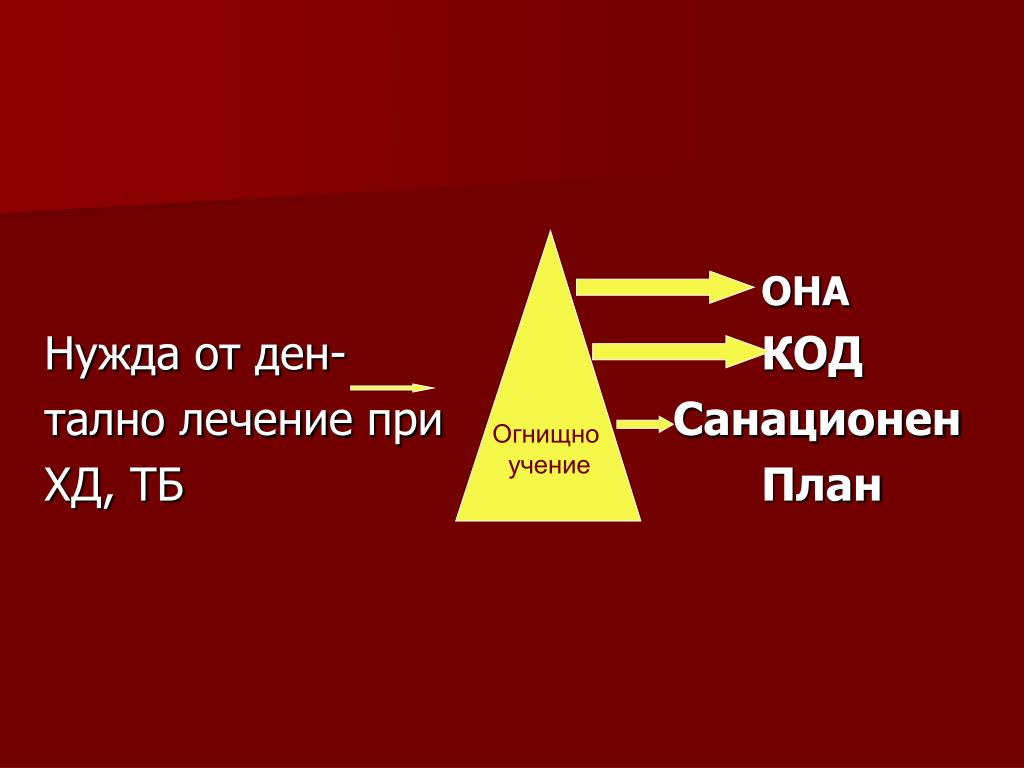 Нужда от дентално лечение при ХД, ТБ

Огнищно учение

ОНА
КОД
Санационен
План